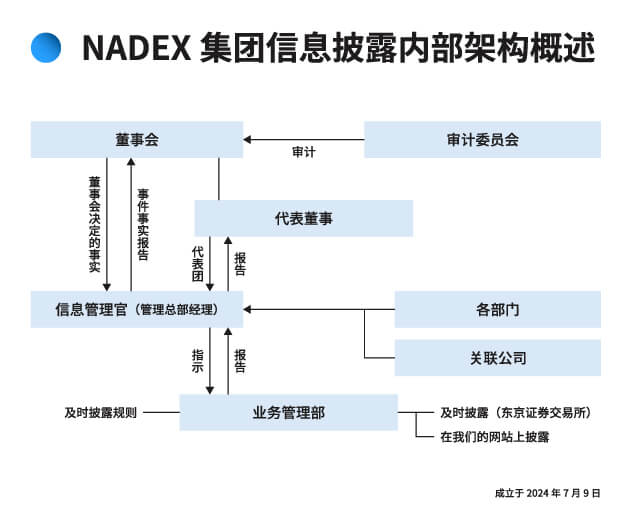 NADEX 集团信息披露内部架构概述

董事会

审计

审计委员会

董事会决定的事实

事件事实报告

代表董事

代表团

报告

信息管理官（管理总部经理）

各部门

关联公司

指示

报告

及时披露规则

业务管理部

及时披露（东京证券交易所）

在我们的网站上披露

成立于 2024 年 7 月 9 日